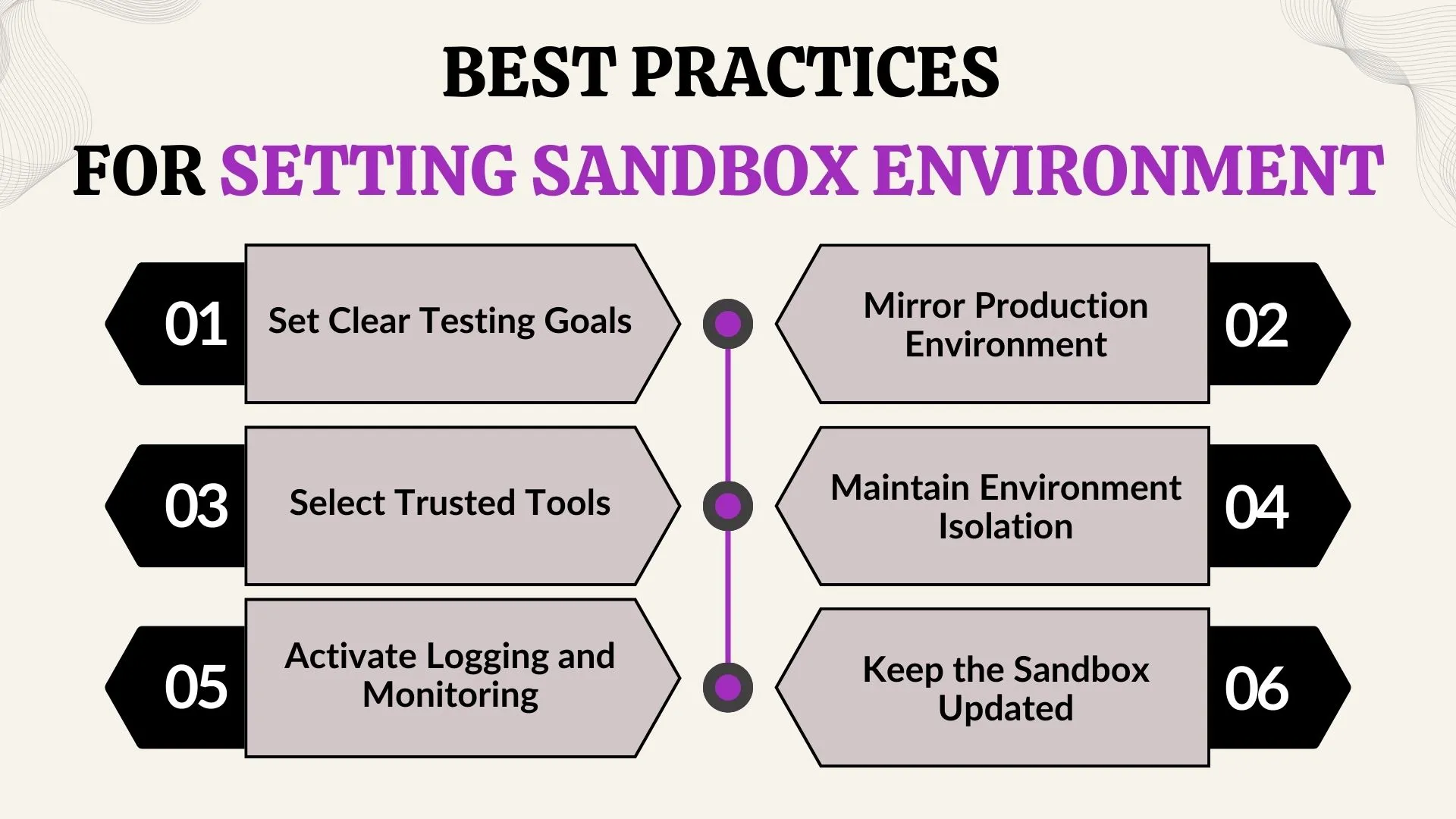 BEST PRACTICES
FOR SETTING SANDBOX ENVIRONMENT

01 Set Clear Testing Goals

Mirror Production Environment 02

03 Select Trusted Tools

Maintain Environment Isolation 04

05 Activate Logging and Monitoring

Keep the Sandbox Updated 06